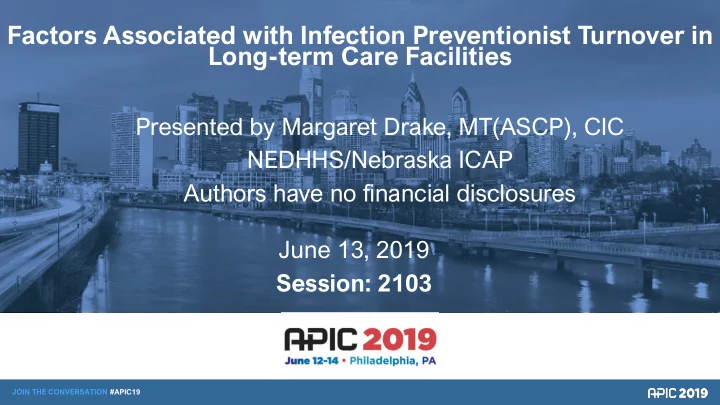 Factors Associated with Infection Preventionist Turnover in Long-term Care Facilities

Presented by Margaret Drake, MT(ASCP), CIC
NEDHHS/Nebraska ICAP
Authors have no financial disclosures

June 13, 2019
Session: 2103

APIC 2019
June 12-14 • Philadelphia, PA

JOIN THE CONVERSATION #APIC19

APIC 2019